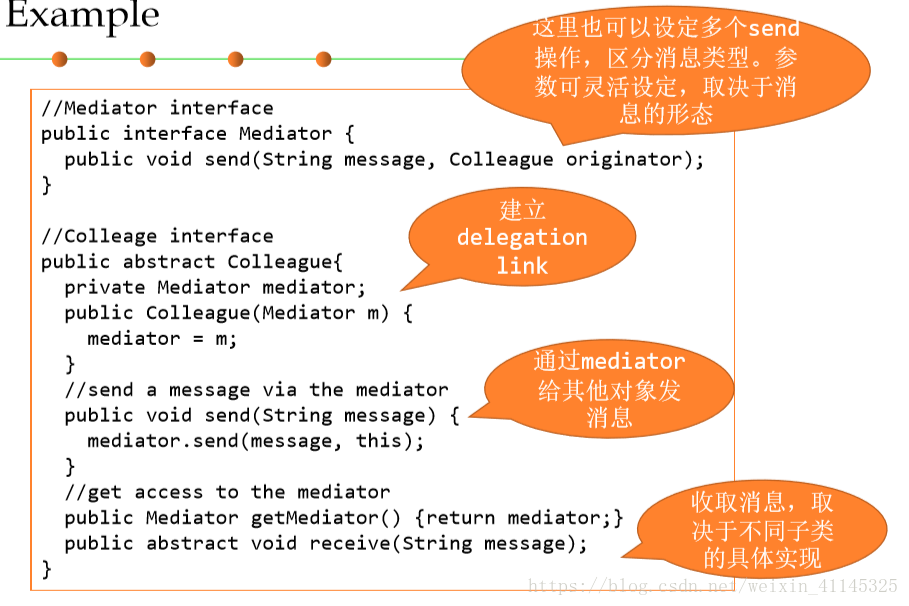 Example

这里也可以设定多个send操作，区分消息类型。参数可灵活设定，取决于消息的形态

//Mediator interface
public interface Mediator {
  public void send(String message, Colleague originator);
}

//Colleage interface
public abstract Colleague{
  private Mediator mediator;
  public Colleague(Mediator m) {
    mediator = m;
  }
  //send a message via the mediator
  public void send(String message) {
    mediator.send(message, this);
  }
  //get access to the mediator
  public Mediator getMediator() {return mediator;}
  public abstract void receive(String message);
}

建立 delegation link

通过mediator给其他对象发消息

收取消息，取决于不同子类的具体实现

https://blog.csdn.net/weixin_41145325